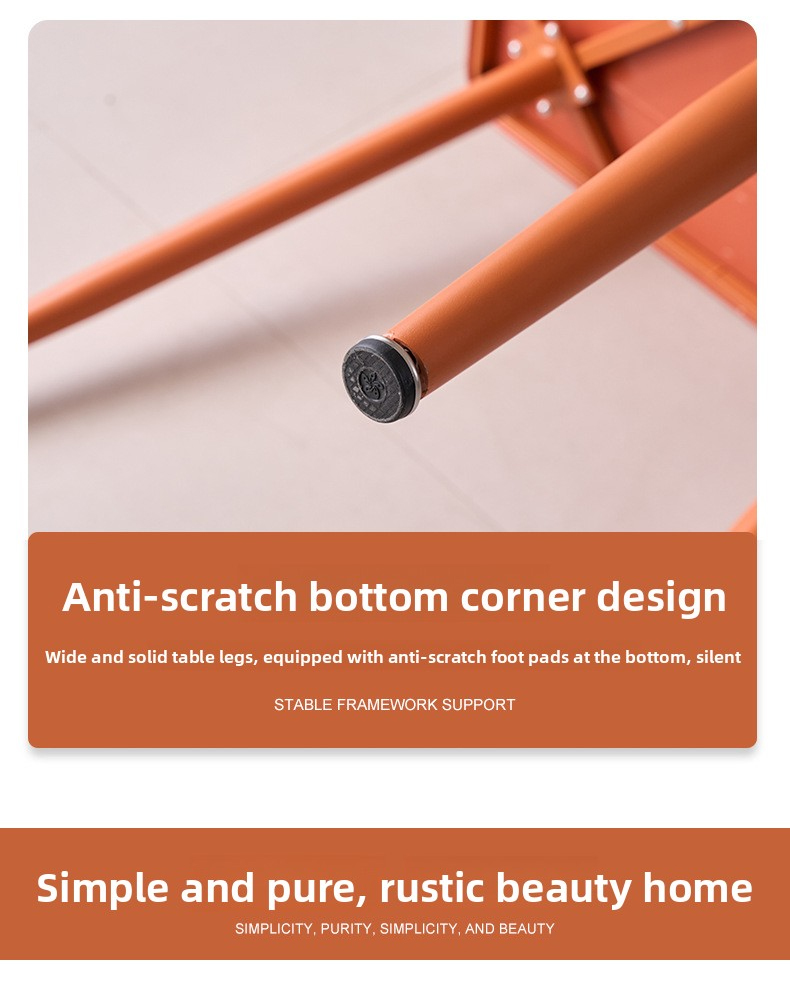 Anti-scratch bottom corner design

Wide and solid table legs, equipped with anti-scratch foot pads at the bottom, silent

STABLE FRAMEWORK SUPPORT

Simple and pure, rustic beauty home

SIMPLICITY, PURITY, SIMPLICITY, AND BEAUTY